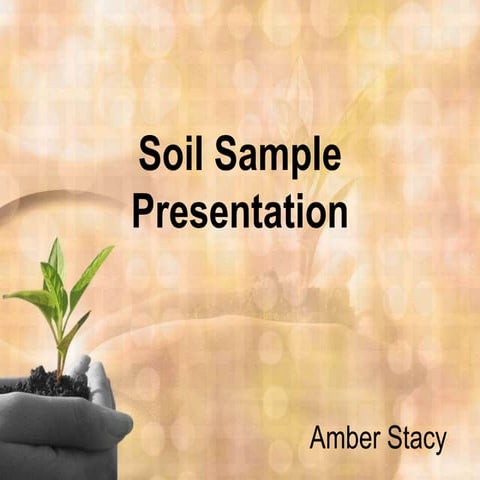 Soil Sample Presentation

Amber Stacy